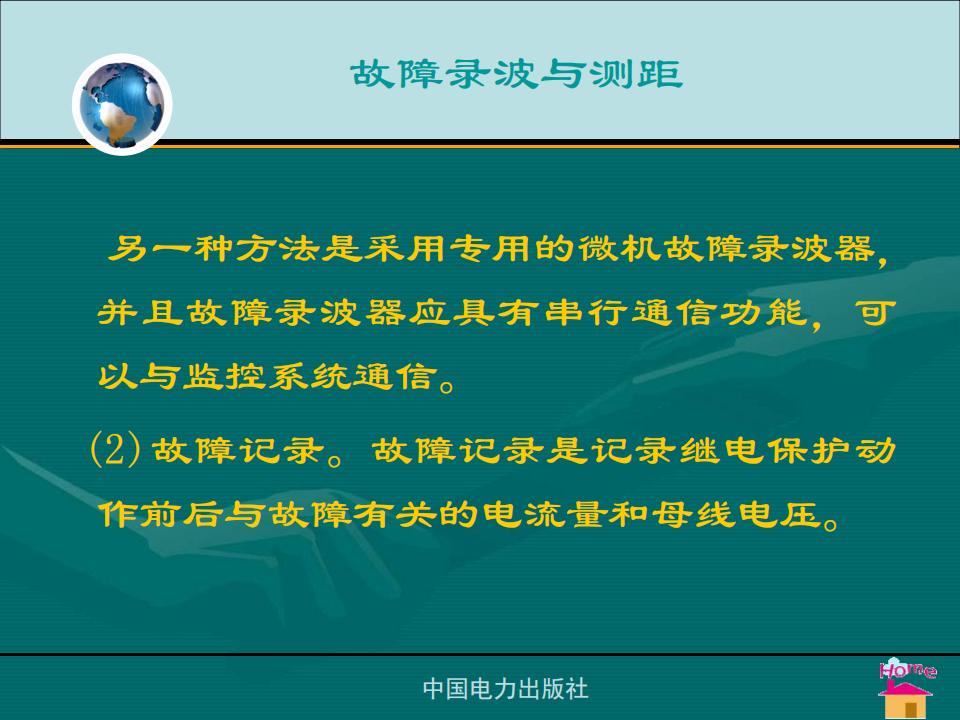 故障录波与测距

另一种方法是采用专用的微机故障录波器，并且故障录波器应具有串行通信功能，可以与监控系统通信。

(2) 故障记录。故障记录是记录继电保护动作前后与故障有关的电流量和母线电压。

中国电力出版社

Home